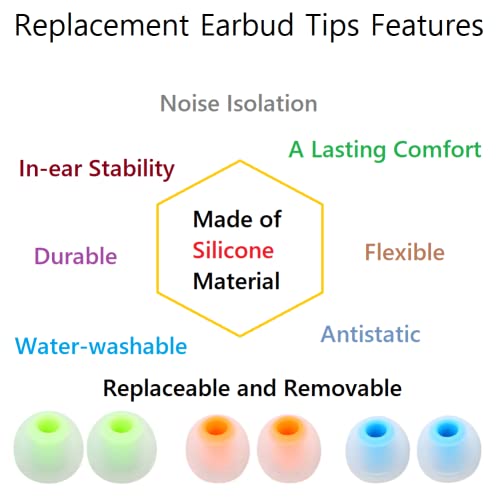 Replacement Earbud Tips Features

Noise Isolation

A Lasting Comfort

In-ear Stability

Made of Silicone Material

Durable

Flexible

Antistatic

Water-washable

Replaceable and Removable